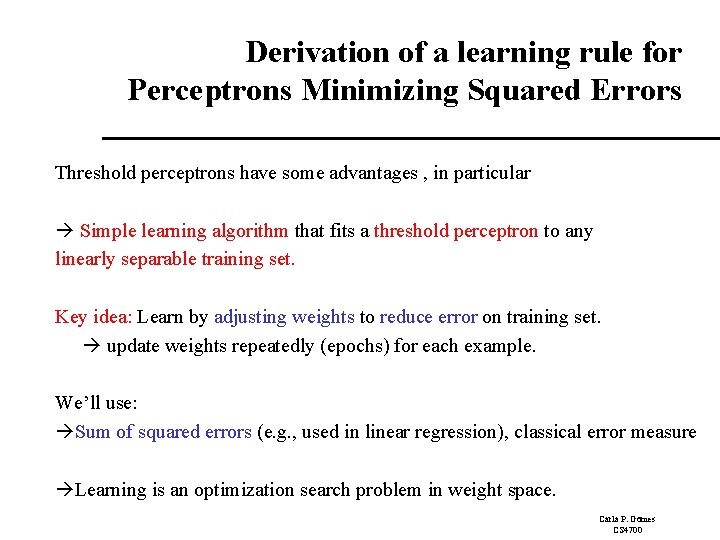 Derivation of a learning rule for Perceptrons Minimizing Squared Errors

Threshold perceptrons have some advantages , in particular

→ Simple learning algorithm that fits a threshold perceptron to any linearly separable training set.

Key idea: Learn by adjusting weights to reduce error on training set.
→ update weights repeatedly (epochs) for each example.

We'll use:
→Sum of squared errors (e.g., used in linear regression), classical error measure

→Learning is an optimization search problem in weight space.

Carla P. Gomes
CS4700